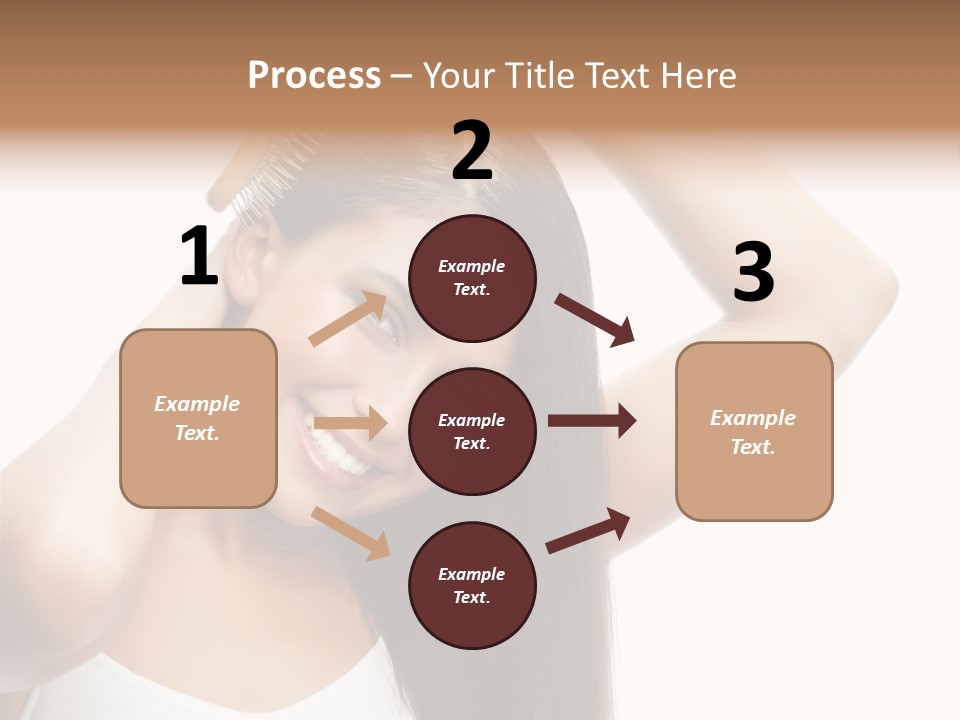 Process – Your Title Text Here

1

Example Text.

2

Example Text.

Example Text.

Example Text.

3

Example Text.